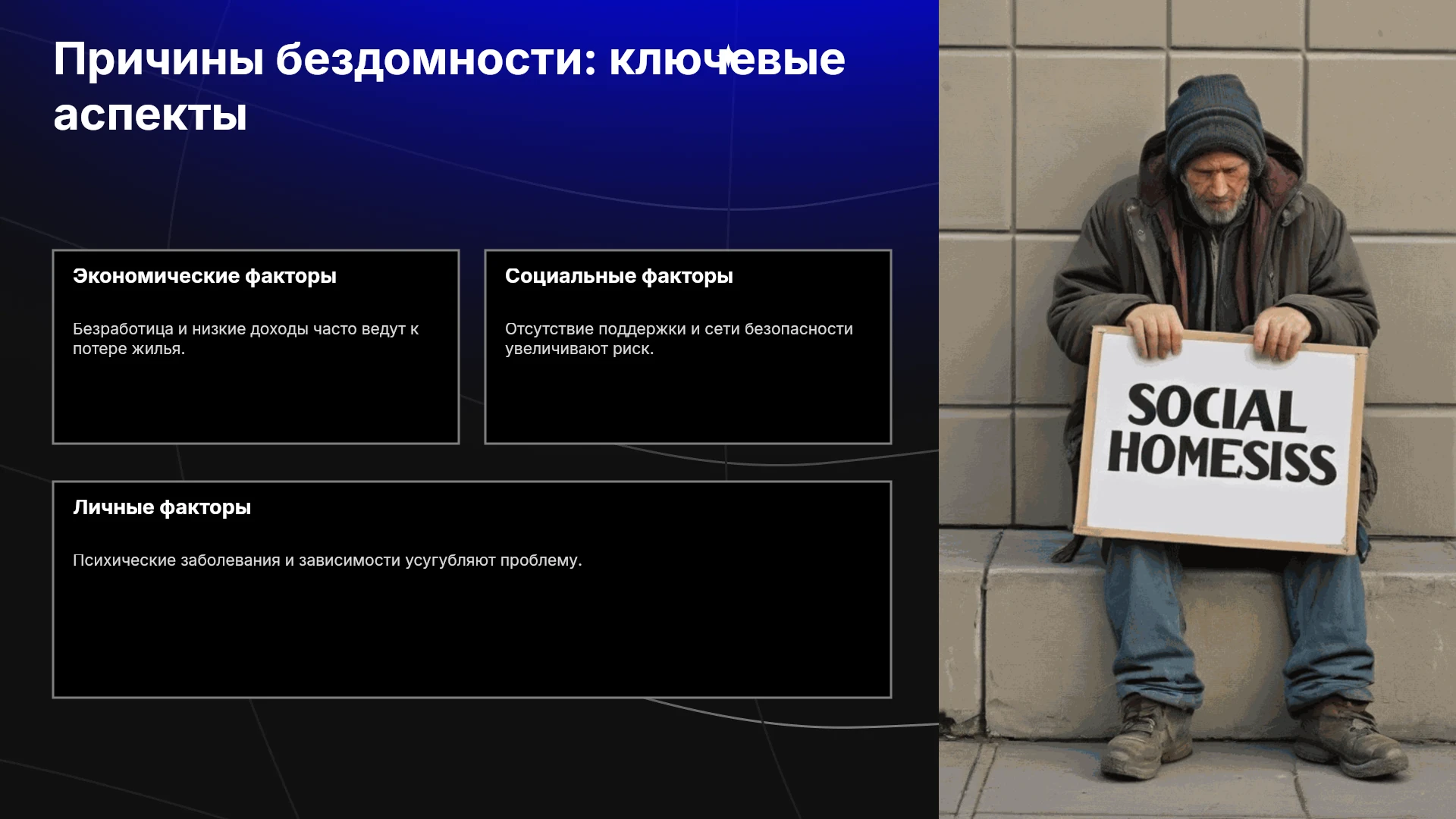 Причины бездомности: ключевые аспекты

Экономические факторы

Безработица и низкие доходы часто ведут к потере жилья.

Социальные факторы

Отсутствие поддержки и сети безопасности увеличивают риск.

Личные факторы

Психические заболевания и зависимости усугубляют проблему.

SOCIAL
HOMESISS